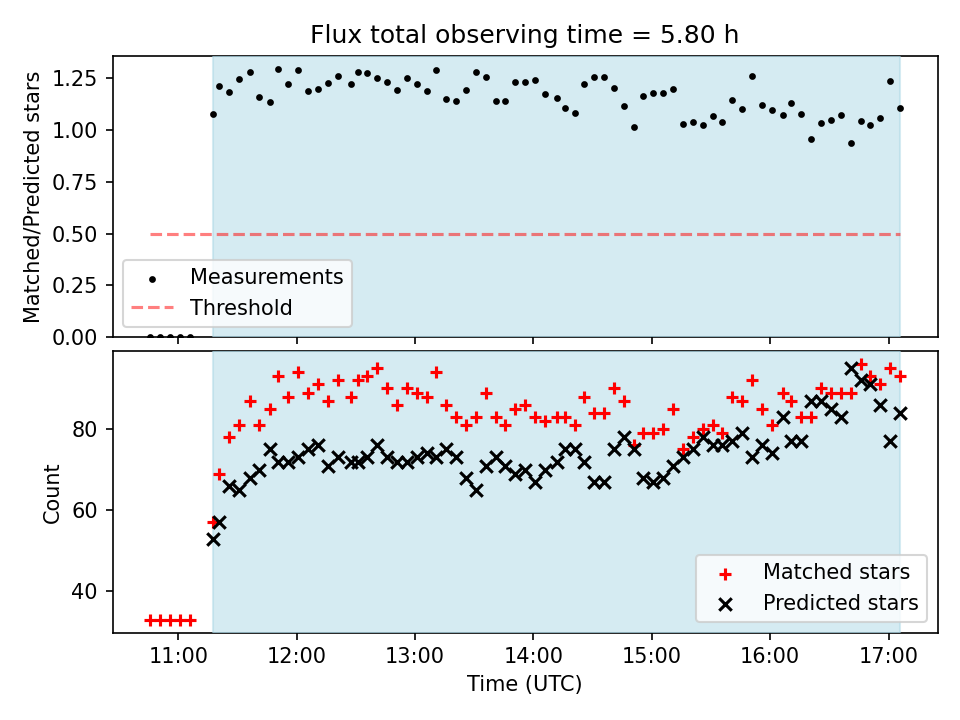 Flux total observing time = 5.80 h

Matched/Predicted stars

1.25
1.00
0.75
0.50
0.25
0.00

Measurements
Threshold

Count

80
60
40

Matched stars
Predicted stars

11:00 12:00 13:00 14:00 15:00 16:00 17:00

Time (UTC)